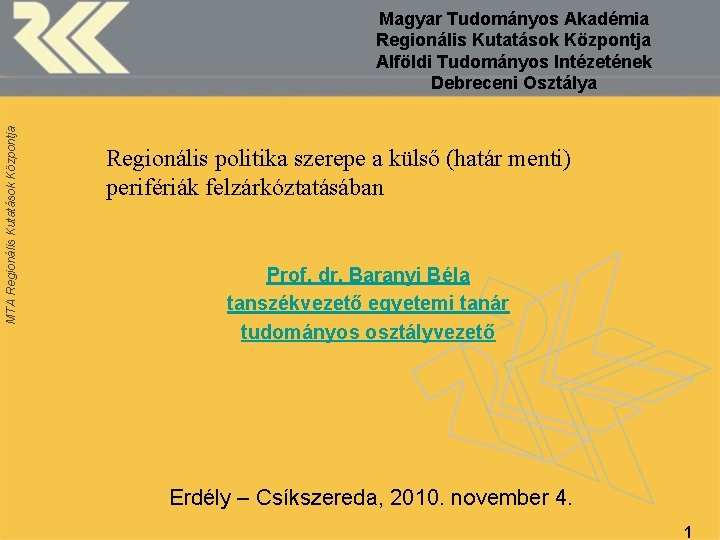 Magyar Tudományos Akadémia
Regionális Kutatások Központja
Alföldi Tudományos Intézetének
Debreceni Osztálya

MTA Regionális Kutatások Központja

Regionális politika szerepe a külső (határ menti) perifériák felzárkóztatásában

Prof. dr. Baranyi Béla
tanszékvezető egyetemi tanár
tudományos osztályvezető

Erdély – Csíkszereda, 2010. november 4.

1